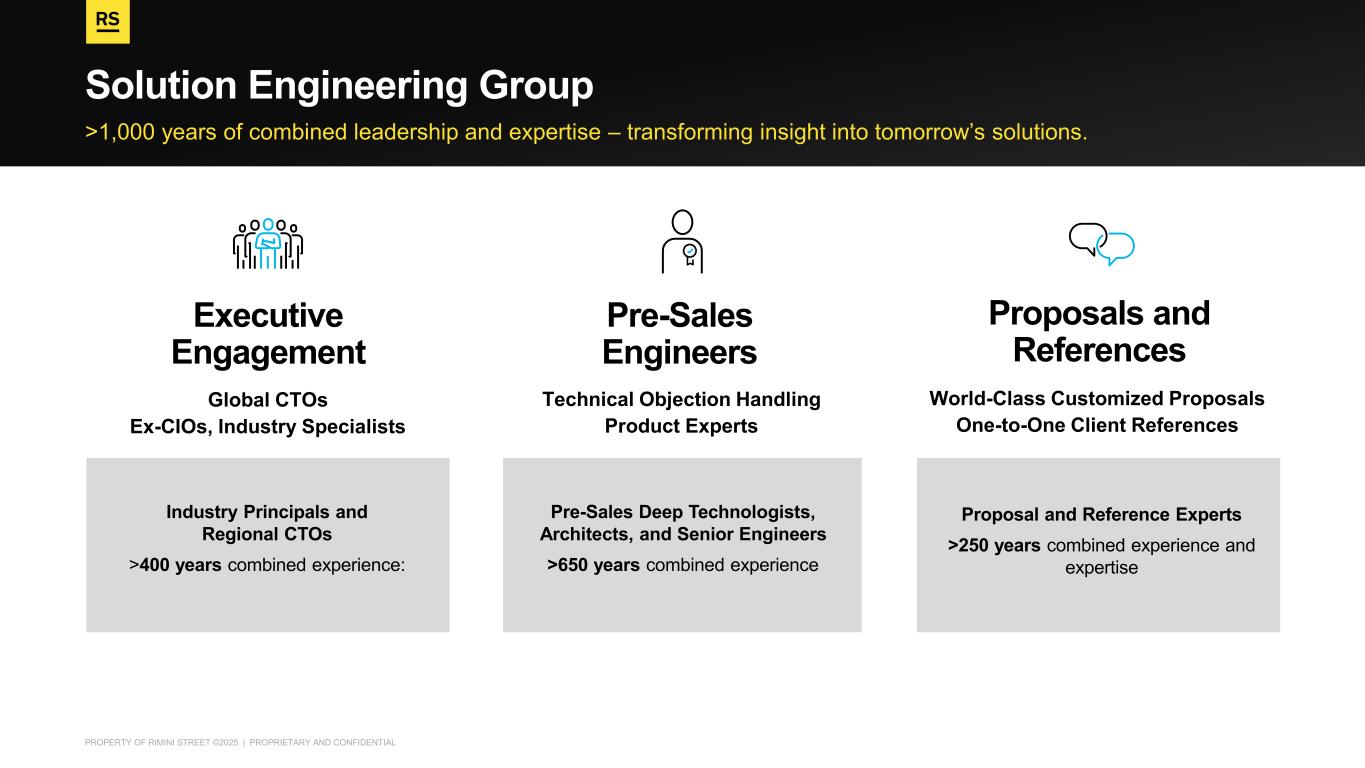 RS

Solution Engineering Group

>1,000 years of combined leadership and expertise – transforming insight into tomorrow's solutions.

Executive Engagement

Global CTOs
Ex-CIOs, Industry Specialists

Industry Principals and Regional CTOs

>400 years combined experience:

Pre-Sales Engineers

Technical Objection Handling
Product Experts

Pre-Sales Deep Technologists, Architects, and Senior Engineers

>650 years combined experience

Proposals and References

World-Class Customized Proposals
One-to-One Client References

Proposal and Reference Experts

>250 years combined experience and expertise

PROPERTY OF RIMINI STREET ©2025 | PROPRIETARY AND CONFIDENTIAL